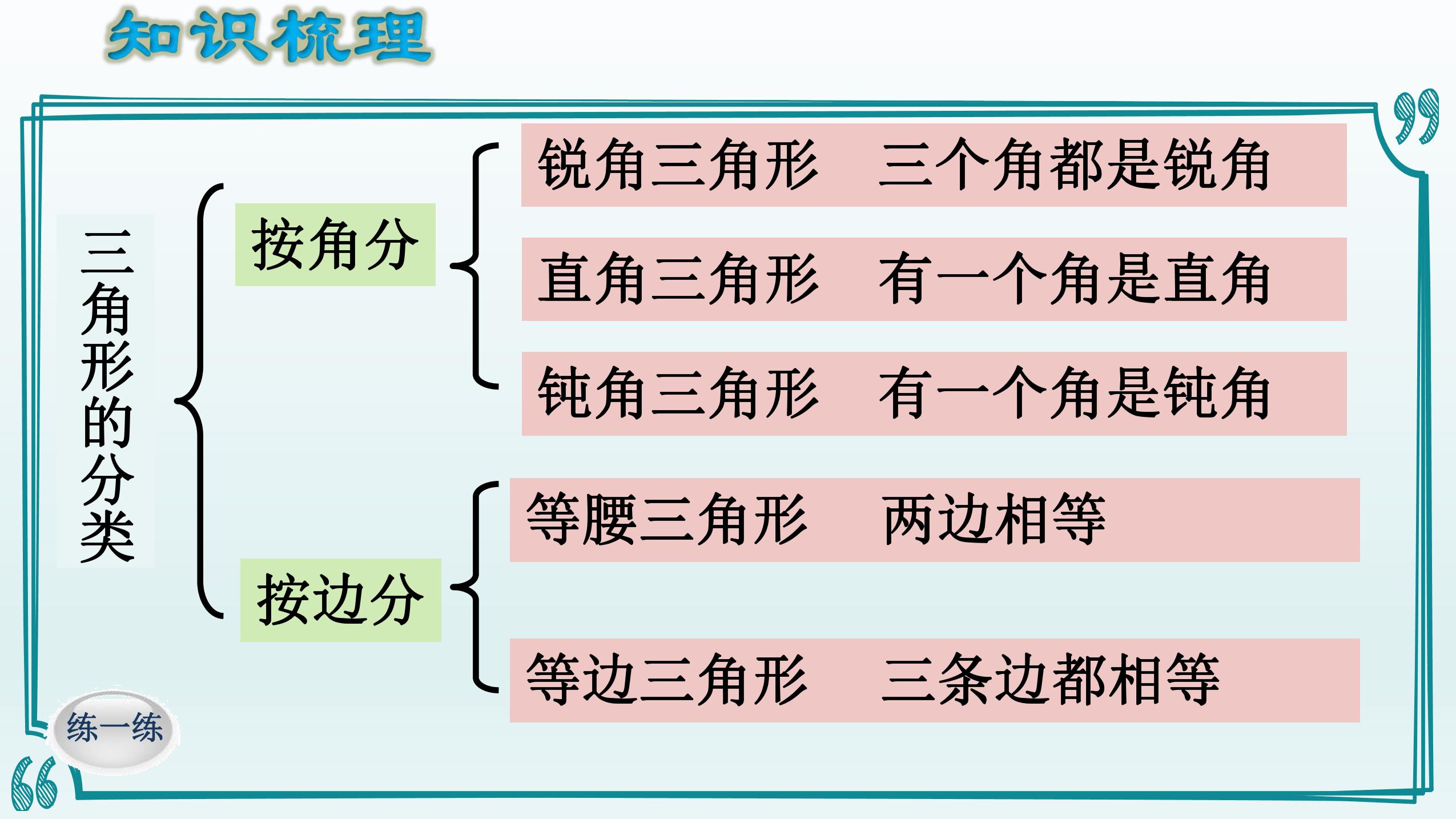 知识梳理

三角形的分类

按角分

锐角三角形　三个角都是锐角

直角三角形　有一个角是直角

钝角三角形　有一个角是钝角

按边分

等腰三角形　两边相等

等边三角形　三条边都相等

练一练